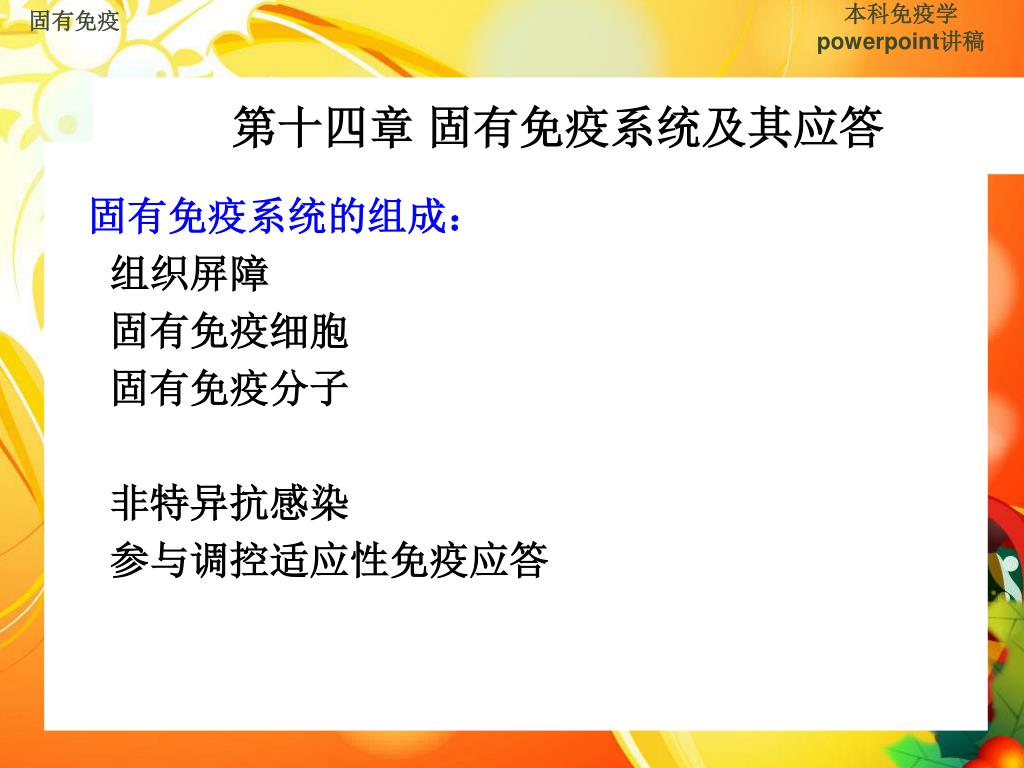 固有免疫

本科免疫学
powerpoint讲稿

第十四章 固有免疫系统及其应答

固有免疫系统的组成：
组织屏障
固有免疫细胞
固有免疫分子

非特异抗感染
参与调控适应性免疫应答